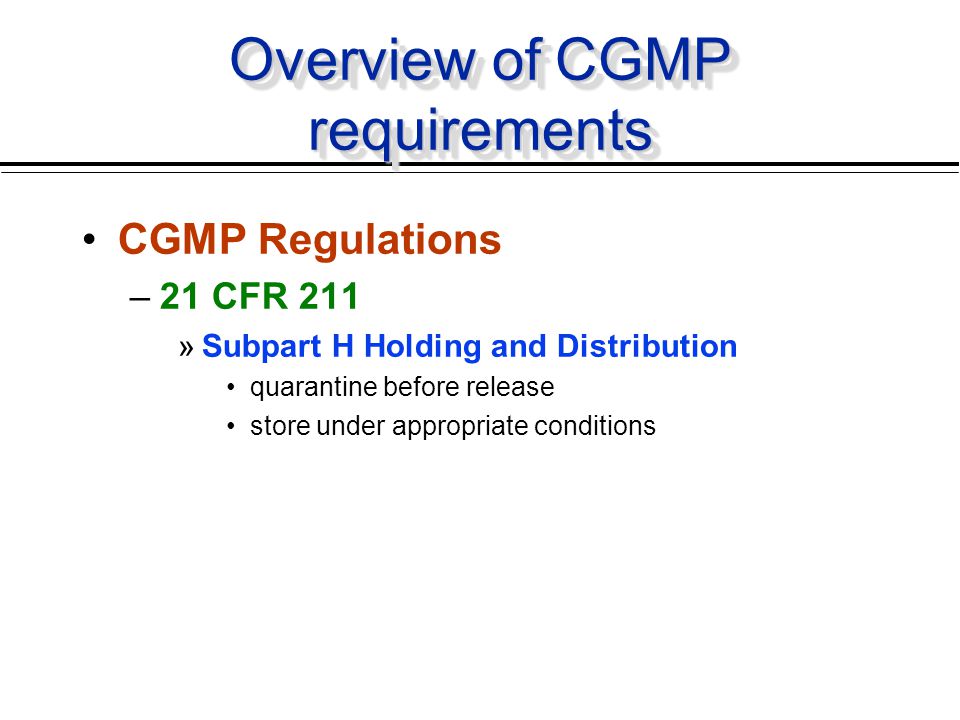 Overview of CGMP requirements

• CGMP Regulations
– 21 CFR 211
» Subpart H Holding and Distribution
• quarantine before release
• store under appropriate conditions